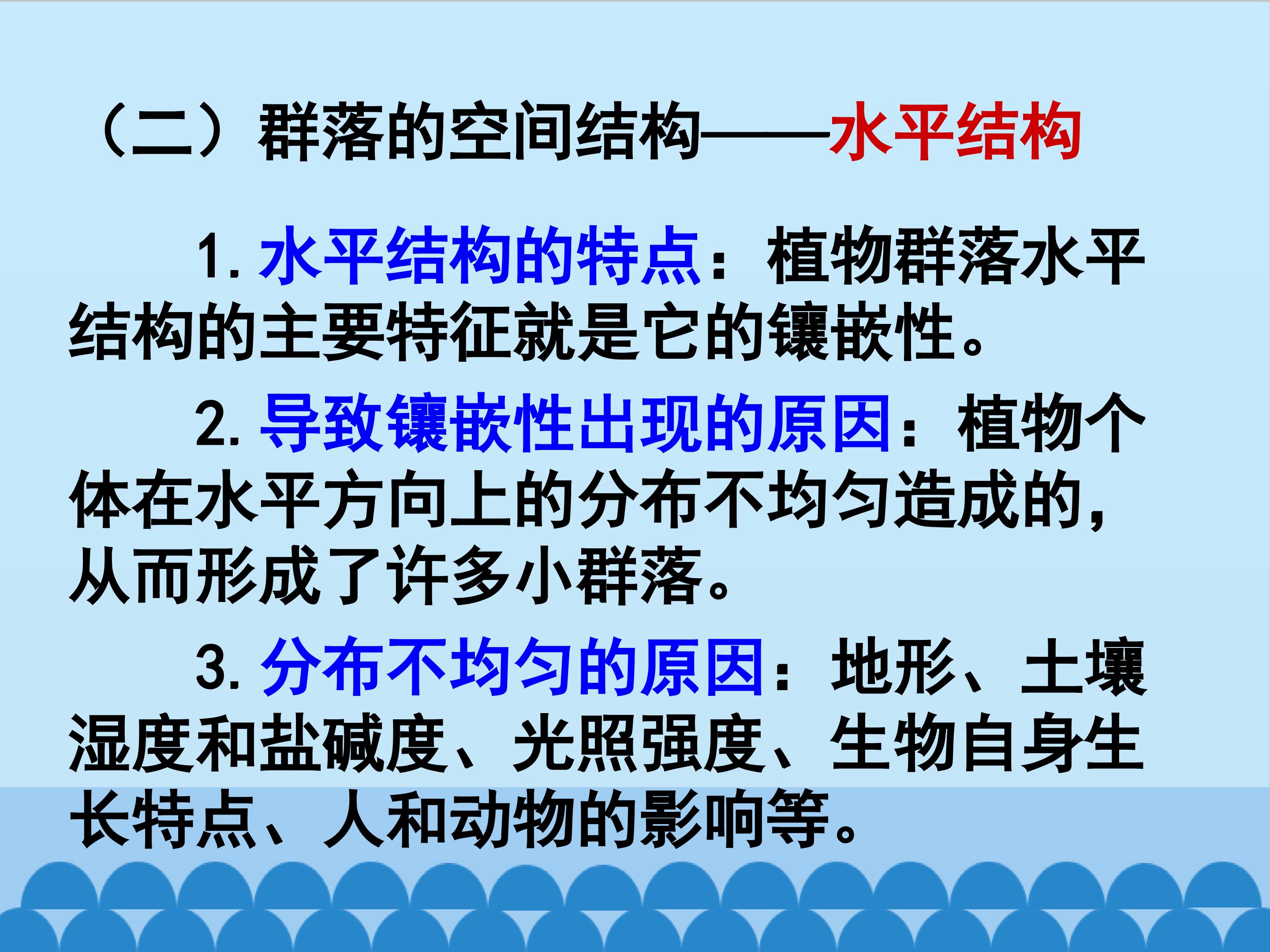 （二）群落的空间结构——水平结构

1. 水平结构的特点：植物群落水平结构的主要特征就是它的镶嵌性。

2. 导致镶嵌性出现的原因：植物个体在水平方向上的分布不均匀造成的，从而形成了许多小群落。

3. 分布不均匀的原因：地形、土壤湿度和盐碱度、光照强度、生物自身生长特点、人和动物的影响等。